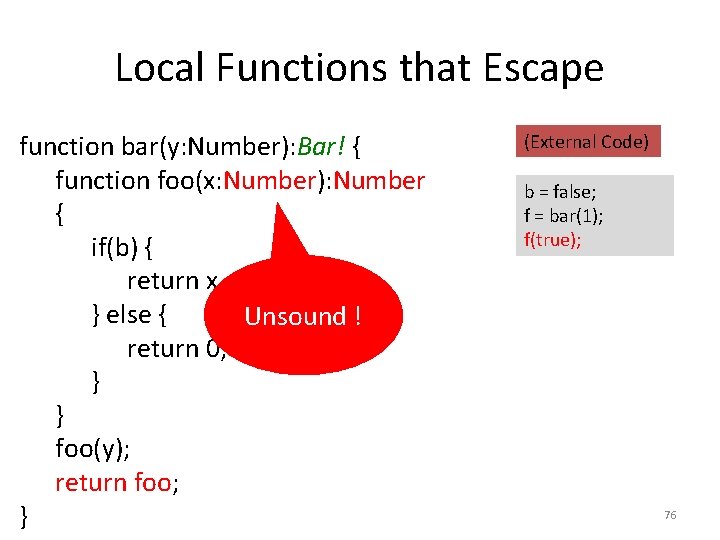 Local Functions that Escape

function bar(y:Number):Bar! {
function foo(x:Number):Number
{
if(b) {
return x
} else {
return 0;
}
}
foo(y);
return foo;
}

Unsound !

(External Code)

b = false;
f = bar(1);
f(true);

76